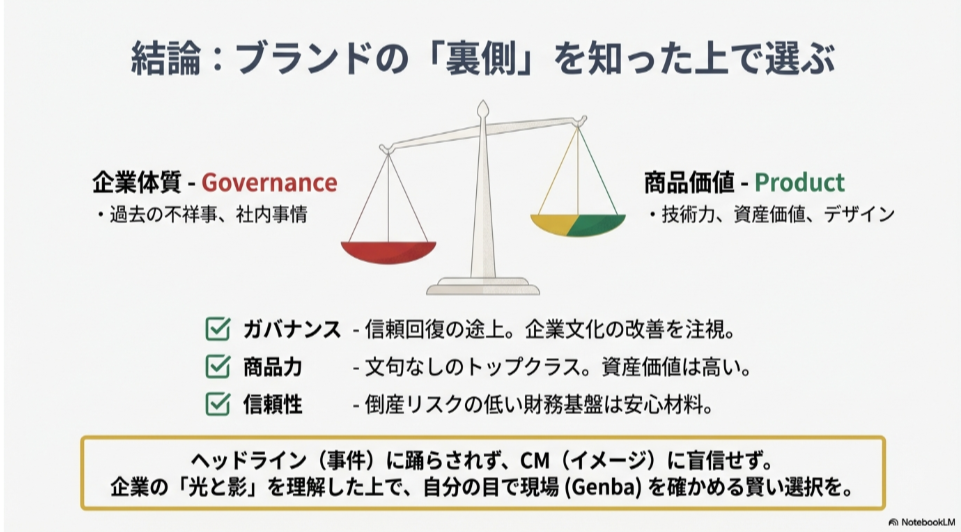 結論：ブランドの「裏側」を知った上で選ぶ

企業体質 - Governance
・過去の不祥事、社内事情

商品価値 - Product
・技術力、資産価値、デザイン

ガバナンス - 信頼回復の途上。企業文化の改善を注視。
商品力 - 文句なしのトップクラス。資産価値は高い。
信頼性 - 倒産リスクの低い財務基盤は安心材料。

ヘッドライン（事件）に踊らされず、CM（イメージ）に盲信せず。
企業の「光と影」を理解した上で、自分の目で現場 (Genba) を確かめる賢い選択を。

NotebookLM